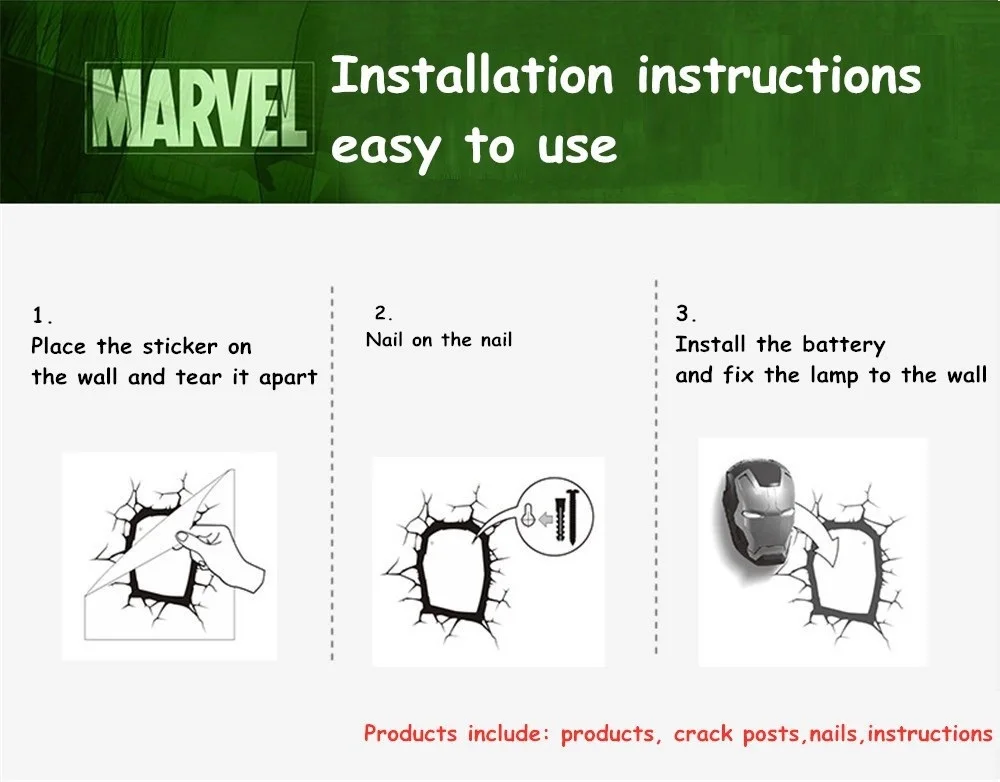 MARVEL

Installation instructions easy to use

1.
Place the sticker on the wall and tear it apart

2.
Nail on the nail

3.
Install the battery and fix the lamp to the wall

Products include: products, crack posts,nails,instructions